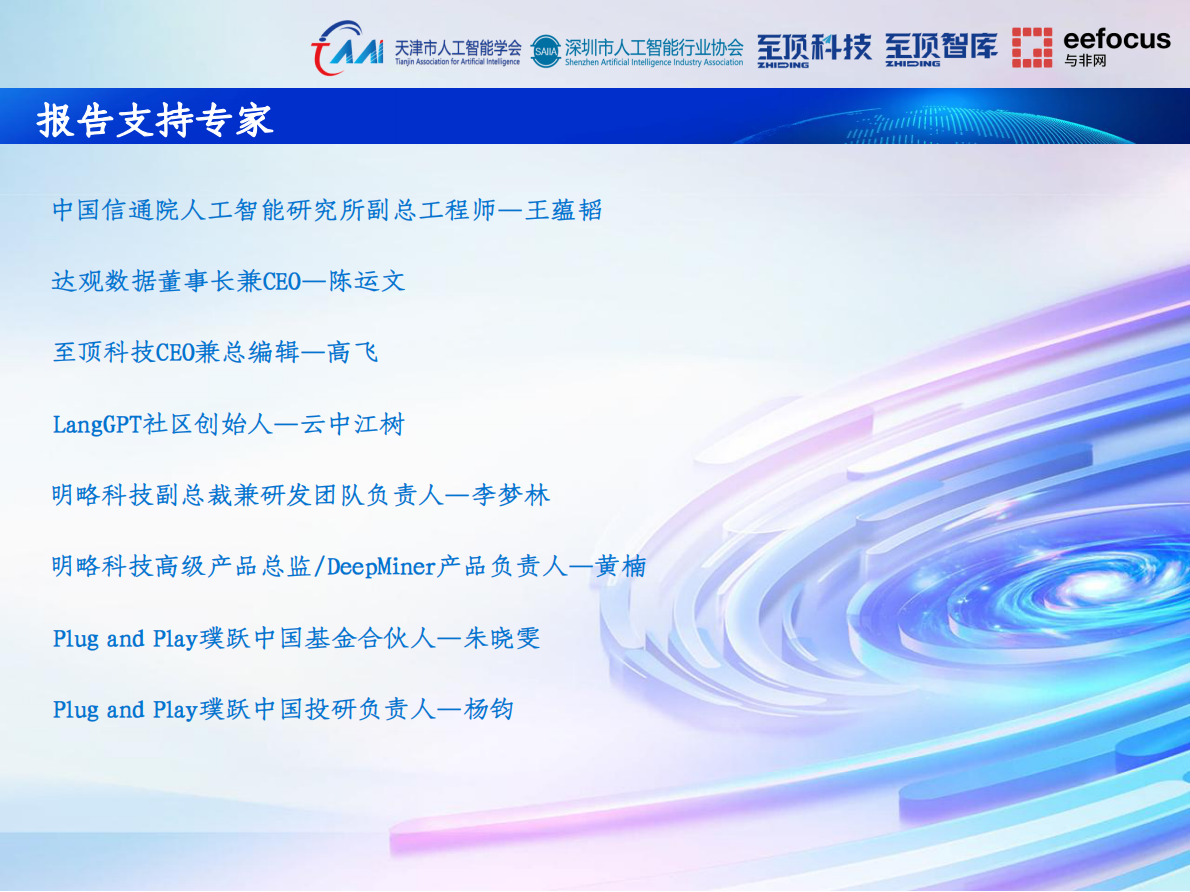 TAAI 天津市人工智能学会 Tianjin Association for Artificial Intelligence

SAIIA 深圳市人工智能行业协会 Shenzhen Artificial Intelligence Industry Association

至顶科技 ZHIDING

至顶智库 ZHIDING

eefocus 与非网

报告支持专家

中国信通院人工智能研究所副总工程师—王蕴韬

达观数据董事长兼CEO—陈运文

至顶科技CEO兼总编辑—高飞

LangGPT社区创始人—云中江树

明略科技副总裁兼研发团队负责人—李梦林

明略科技高级产品总监/DeepMiner产品负责人—黄楠

Plug and Play璞跃中国基金合伙人—朱晓雯

Plug and Play璞跃中国投研负责人—杨钧